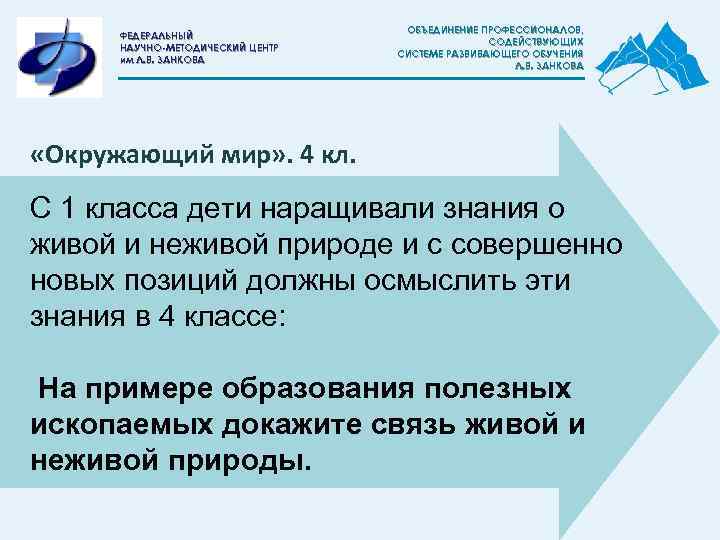 ФЕДЕРАЛЬНЫЙ
НАУЧНО-МЕТОДИЧЕСКИЙ ЦЕНТР
им Л.В. ЗАНКОВА

ОБЪЕДИНЕНИЕ ПРОФЕССИОНАЛОВ,
СОДЕЙСТВУЮЩИХ
СИСТЕМЕ РАЗВИВАЮЩЕГО ОБУЧЕНИЯ
Л.В. ЗАНКОВА

«Окружающий мир». 4 кл.

С 1 класса дети наращивали знания о живой и неживой природе и с совершенно новых позиций должны осмыслить эти знания в 4 классе:

На примере образования полезных ископаемых докажите связь живой и неживой природы.